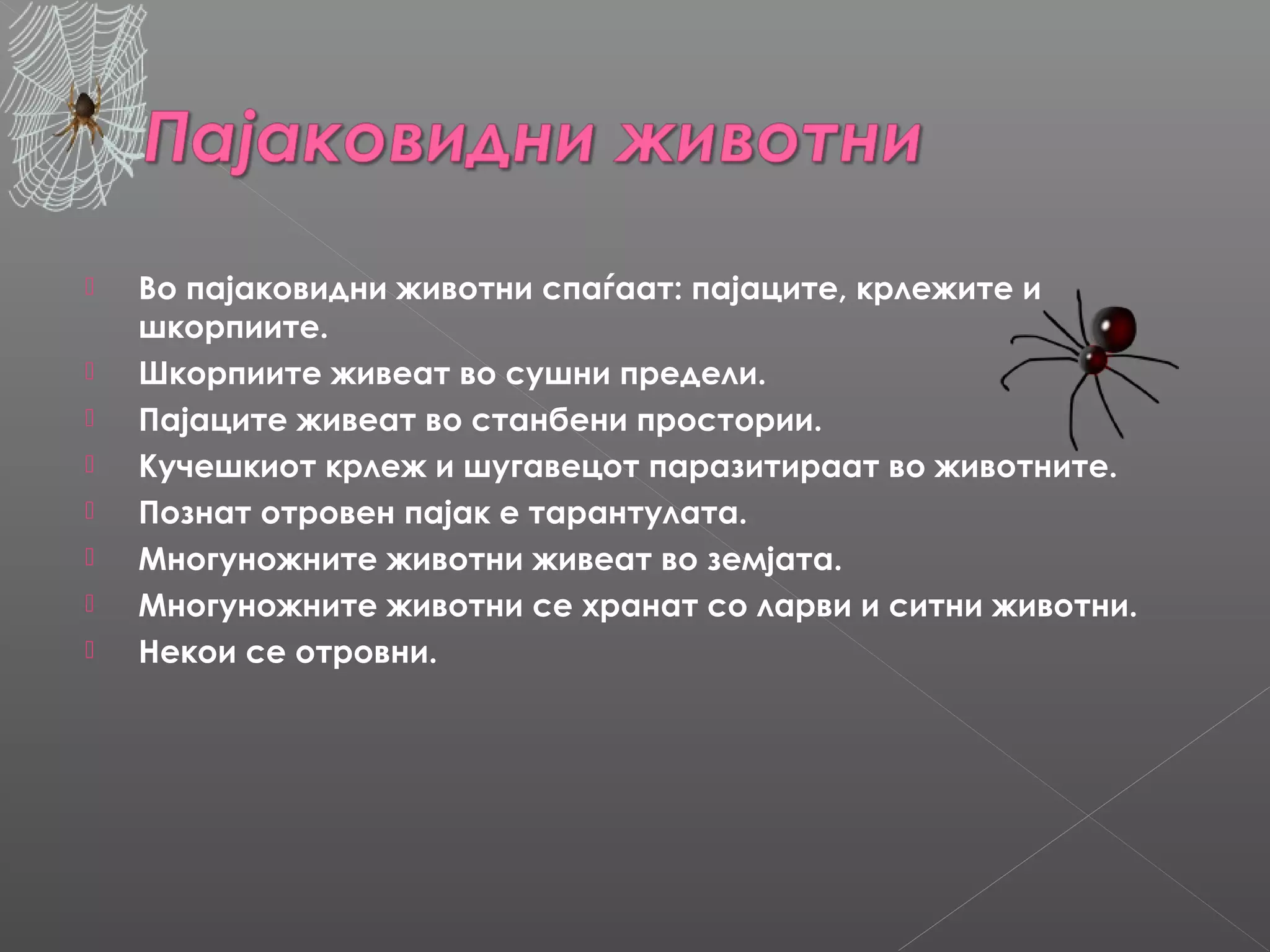 Пајаковидни животни

Во пајаковидни животни спаѓаат: пајаците, крлежите и шкорпиите.

Шкорпиите живеат во сушни предели.

Пајаците живеат во станбени простории.

Кучешкиот крлеж и шугавецот паразитираат во животните.

Познат отровен пајак е тарантулата.

Многуножните животни живеат во земјата.

Многуножните животни се хранат со ларви и ситни животни.

Некои се отровни.